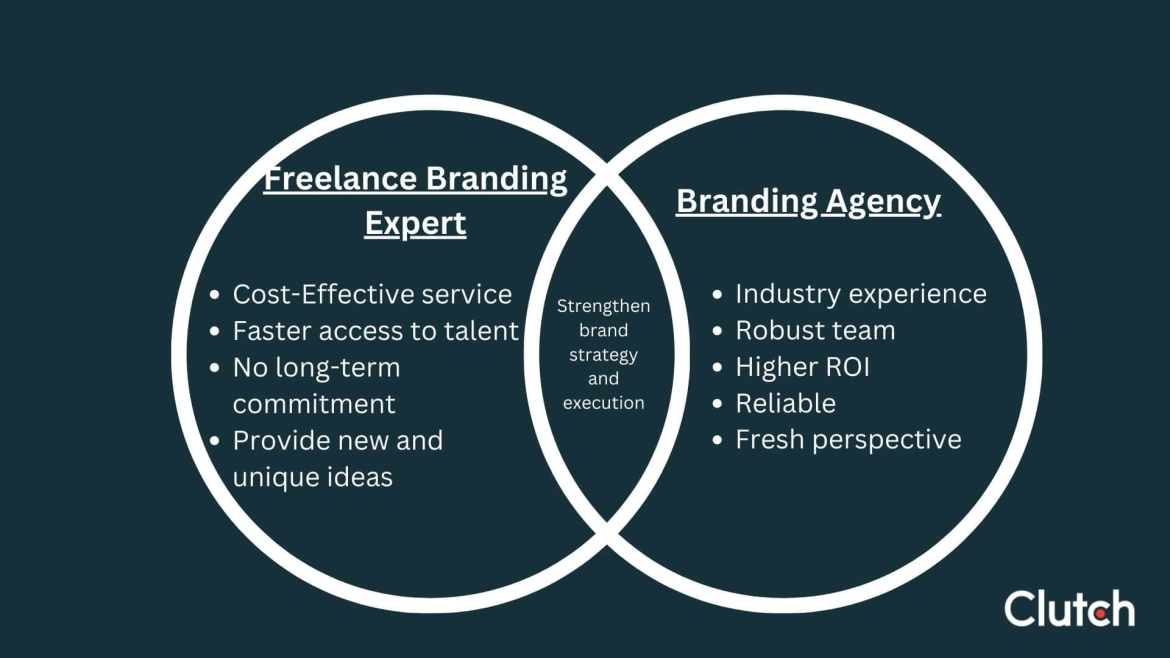 Freelance Branding Expert

- Cost-Effective service
- Faster access to talent
- No long-term commitment
- Provide new and unique ideas

Strengthen brand strategy and execution

Branding Agency

- Industry experience
- Robust team
- Higher ROI
- Reliable
- Fresh perspective

Clutch